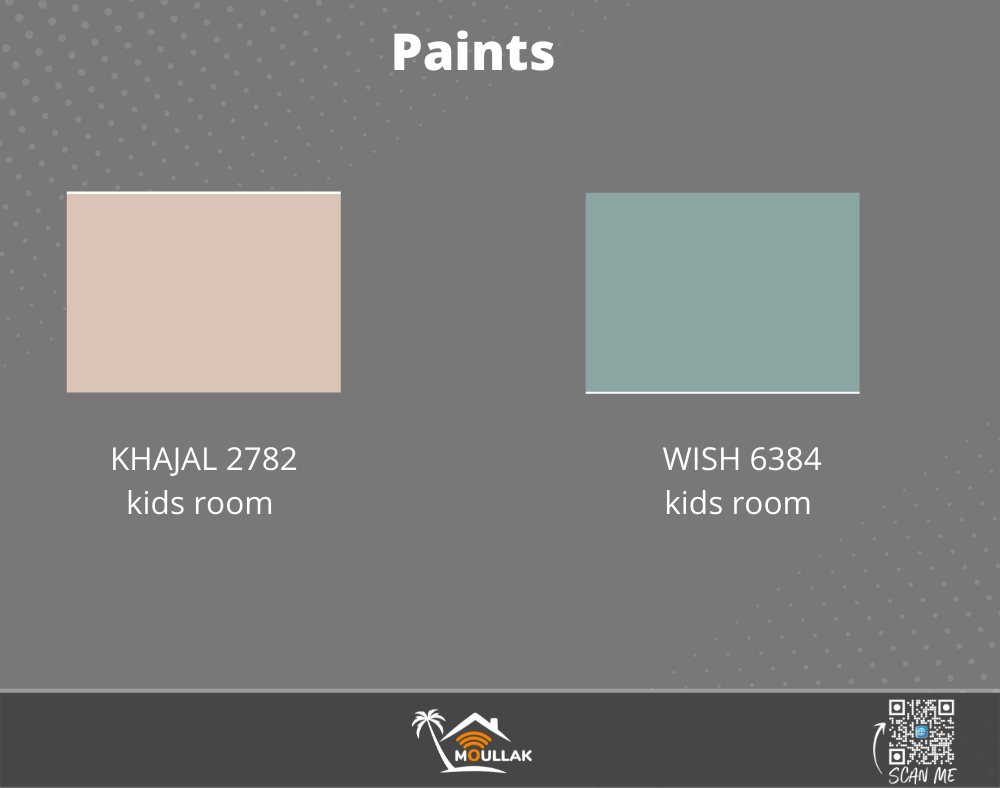 Paints

KHAJAL 2782
kids room

WISH 6384
kids room

MOULLAK

SCAN ME